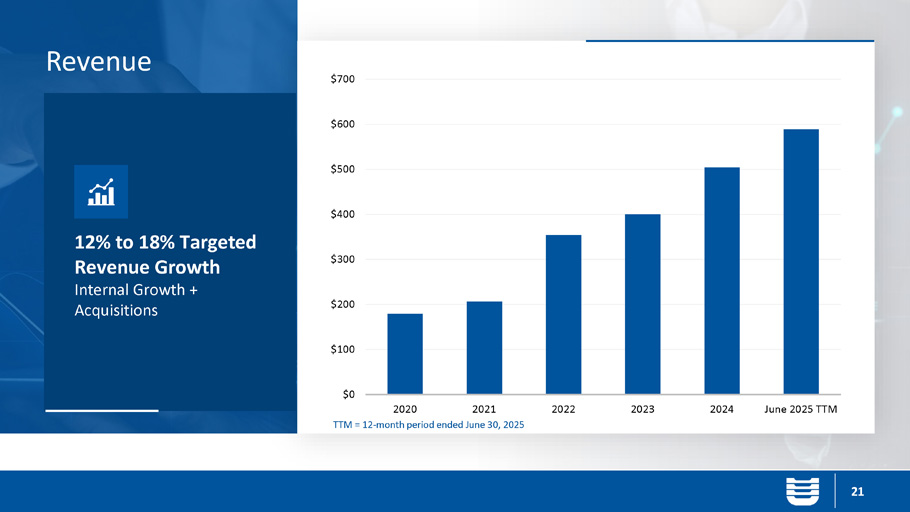 Revenue

12% to 18% Targeted Revenue Growth
Internal Growth + Acquisitions

$700
$600
$500
$400
$300
$200
$100
$0

2020 2021 2022 2023 2024 June 2025 TTM

TTM = 12-month period ended June 30, 2025

21